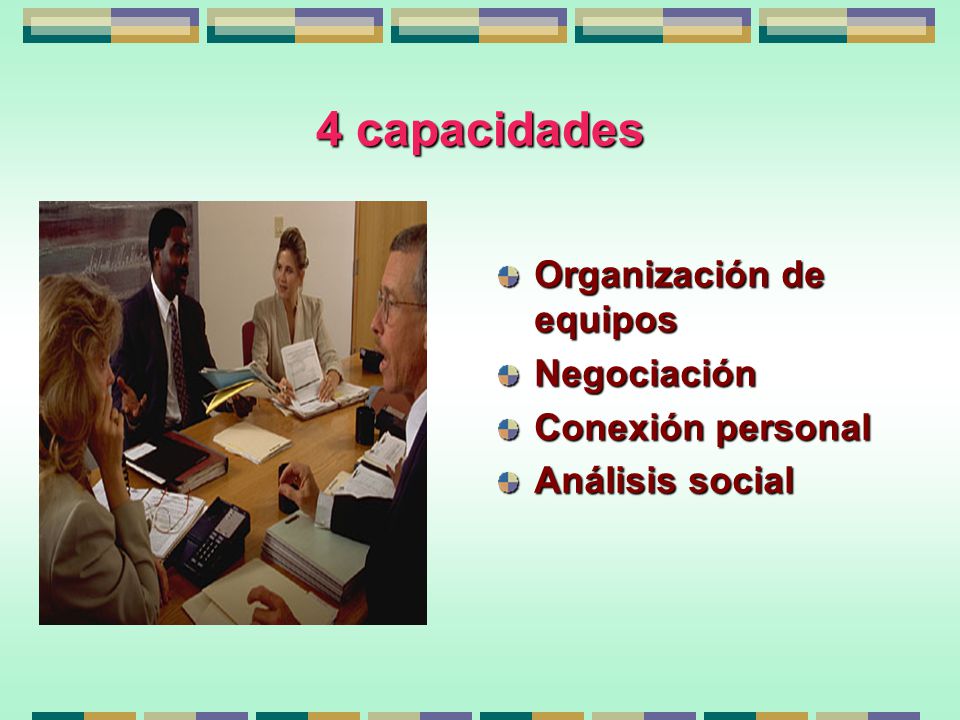 4 capacidades

Organización de equipos
Negociación
Conexión personal
Análisis social